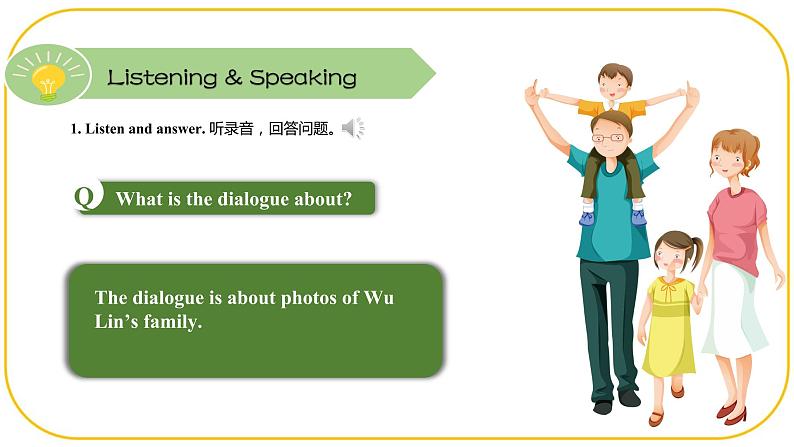 Listening & Speaking

1. Listen and answer. 听录音，回答问题。

Q What is the dialogue about?

The dialogue is about photos of Wu Lin’s family.